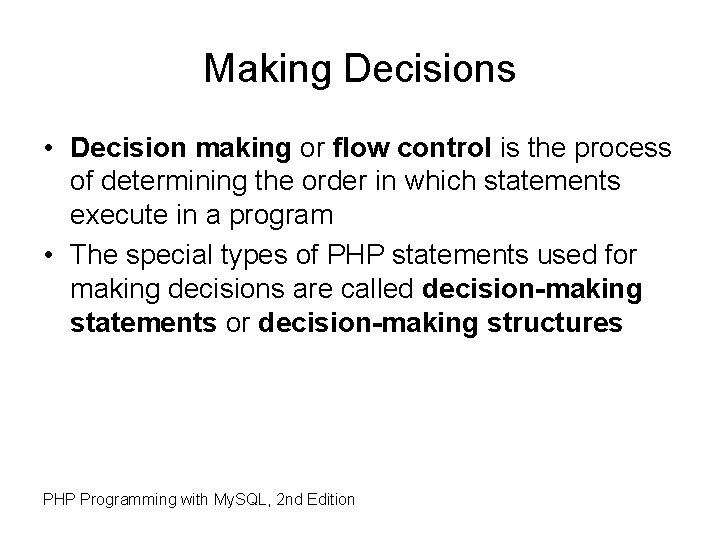 Making Decisions

• Decision making or flow control is the process of determining the order in which statements execute in a program

• The special types of PHP statements used for making decisions are called decision-making statements or decision-making structures

PHP Programming with MySQL, 2nd Edition